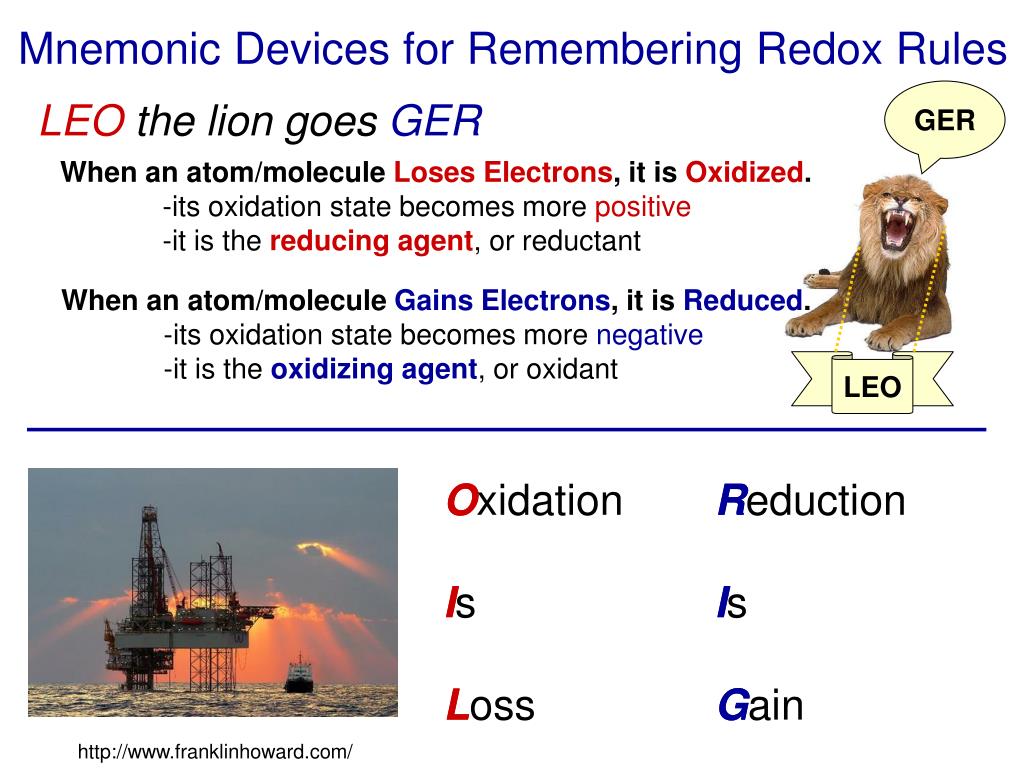 Mnemonic Devices for Remembering Redox Rules

LEO the lion goes GER

GER

When an atom/molecule Loses Electrons, it is Oxidized.
-its oxidation state becomes more positive
-it is the reducing agent, or reductant

When an atom/molecule Gains Electrons, it is Reduced.
-its oxidation state becomes more negative
-it is the oxidizing agent, or oxidant

LEO

Oxidation
Is
Loss

Reduction
Is
Gain

http://www.franklinhoward.com/